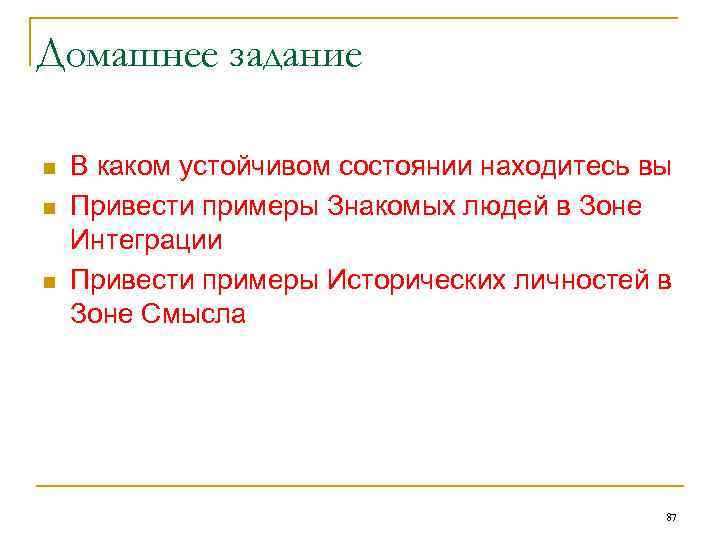 Домашнее задание

- В каком устойчивом состоянии находитесь вы
- Привести примеры Знакомых людей в Зоне Интеграции
- Привести примеры Исторических личностей в Зоне Смысла

87